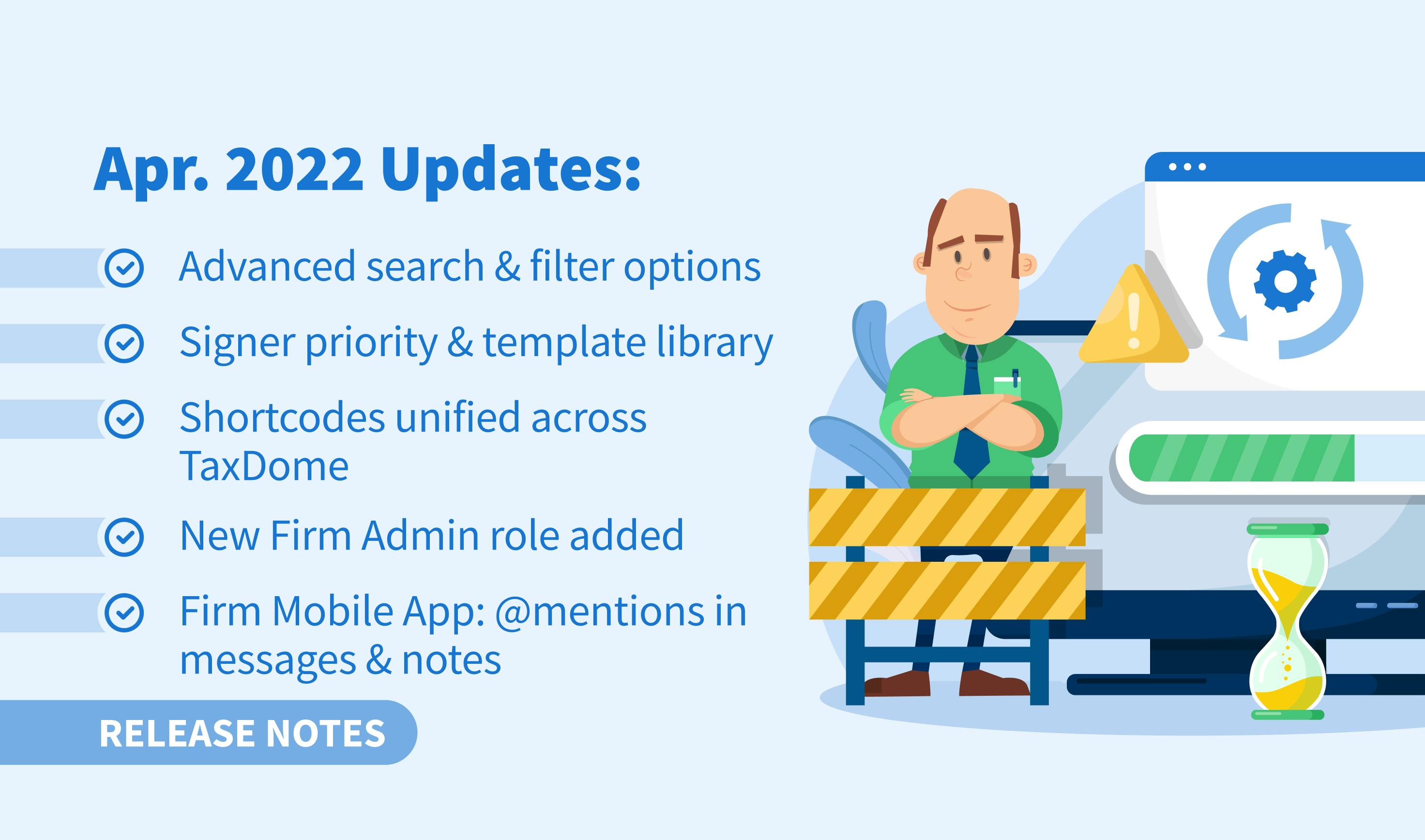 Apr. 2022 Updates:

Advanced search & filter options

Signer priority & template library

Shortcodes unified across TaxDome

New Firm Admin role added

Firm Mobile App: @mentions in messages & notes

RELEASE NOTES